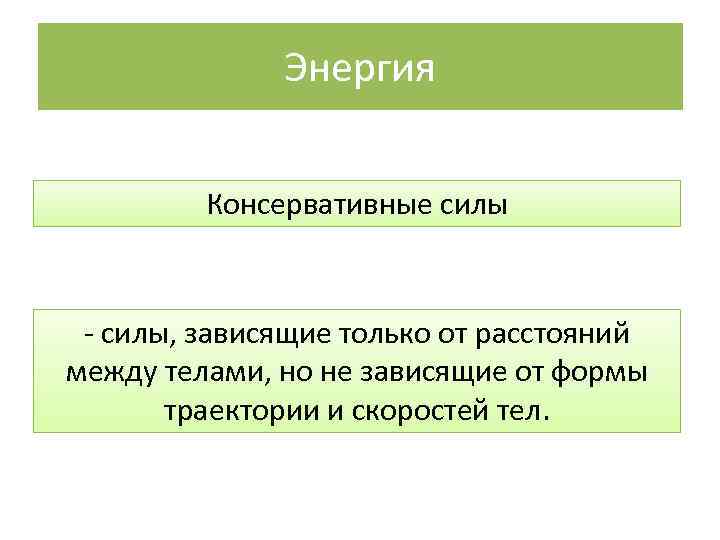 Энергия

Консервативные силы

- силы, зависящие только от расстояний между телами, но не зависящие от формы траектории и скоростей тел.